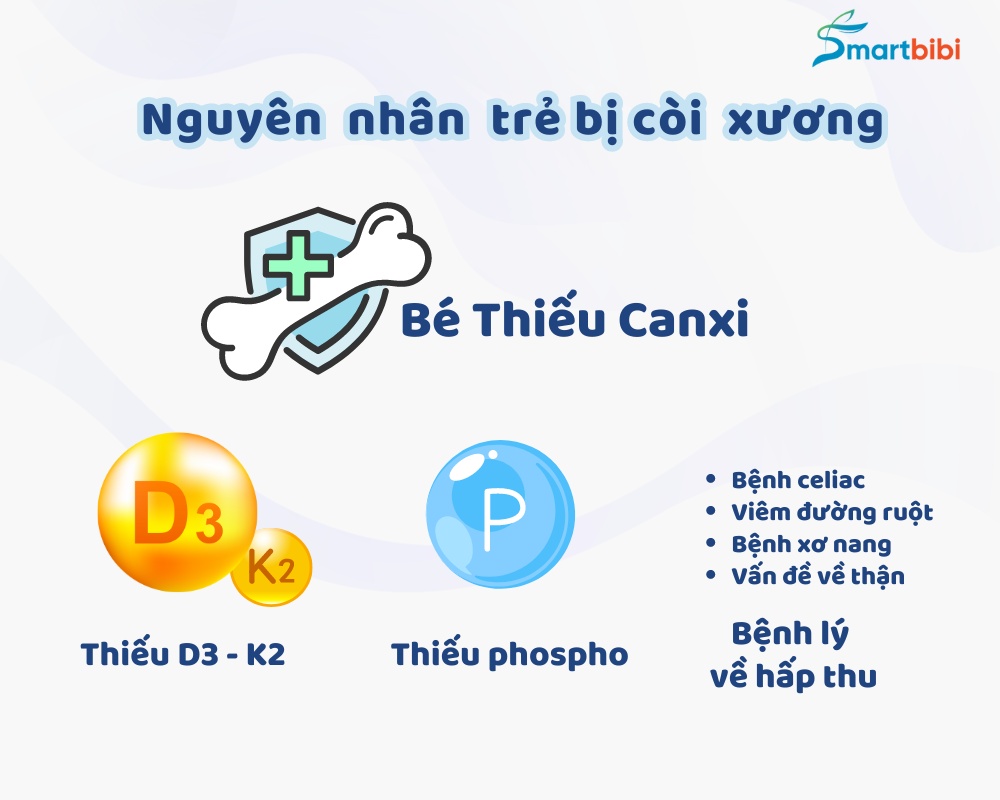 Smartbibi

Nguyên nhân trẻ bị còi xương

Bé Thiếu Canxi

D3

K2

Thiếu D3 - K2

P

Thiếu phospho

- Bệnh celiac
- Viêm đường ruột
- Bệnh xơ nang
- Vấn đề về thận

Bệnh lý về hấp thu